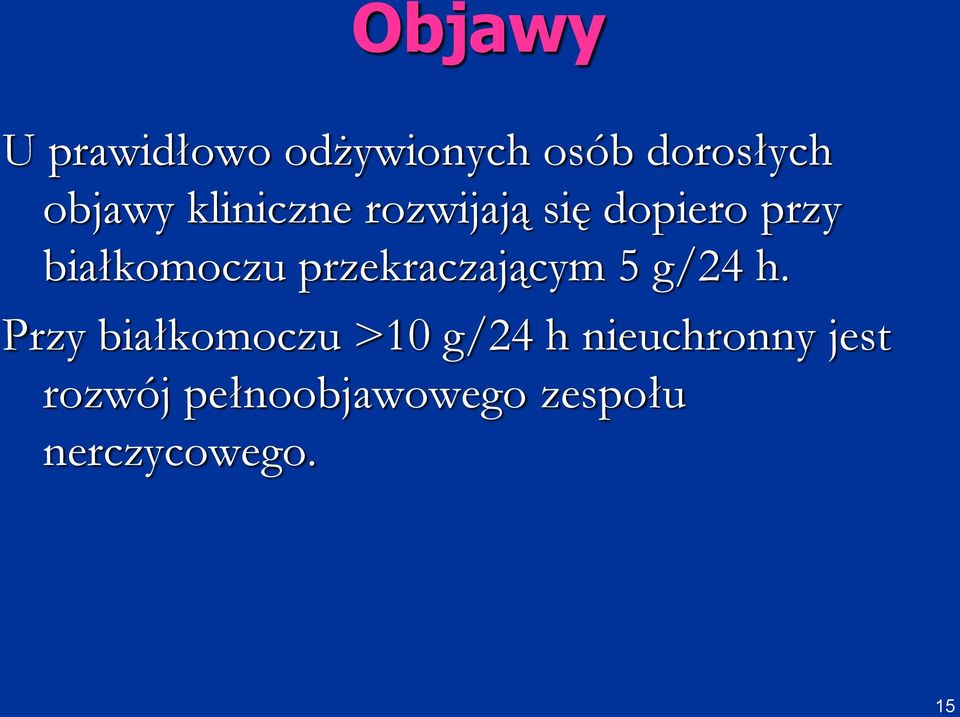 Objawy

U prawidłowo odżywionych osób dorosłych objawy kliniczne rozwijają się dopiero przy białkomoczu przekraczającym 5 g/24 h.

Przy białkomoczu >10 g/24 h nieuchronny jest rozwój pełnoobjawowego zespołu nerczycowego.

15